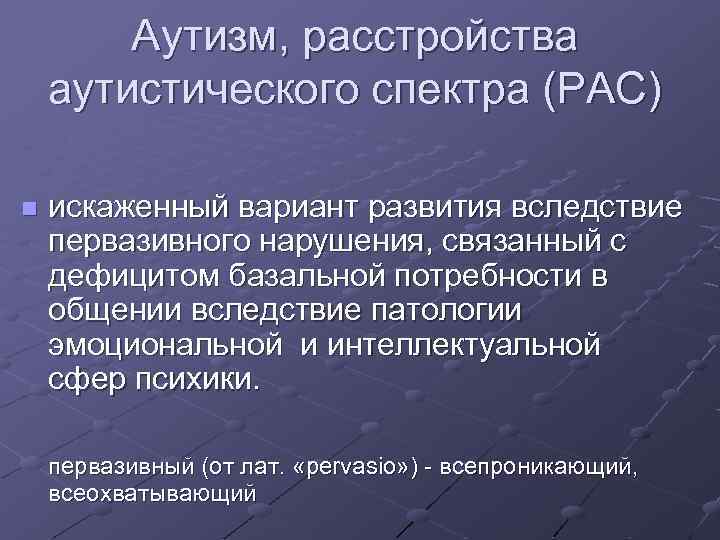 Аутизм, расстройства аутистического спектра (РАС)

искаженный вариант развития вследствие первазивного нарушения, связанный с дефицитом базальной потребности в общении вследствие патологии эмоциональной и интеллектуальной сфер психики.

первазивный (от лат. «pervasio») - всепроникающий, всеохватывающий